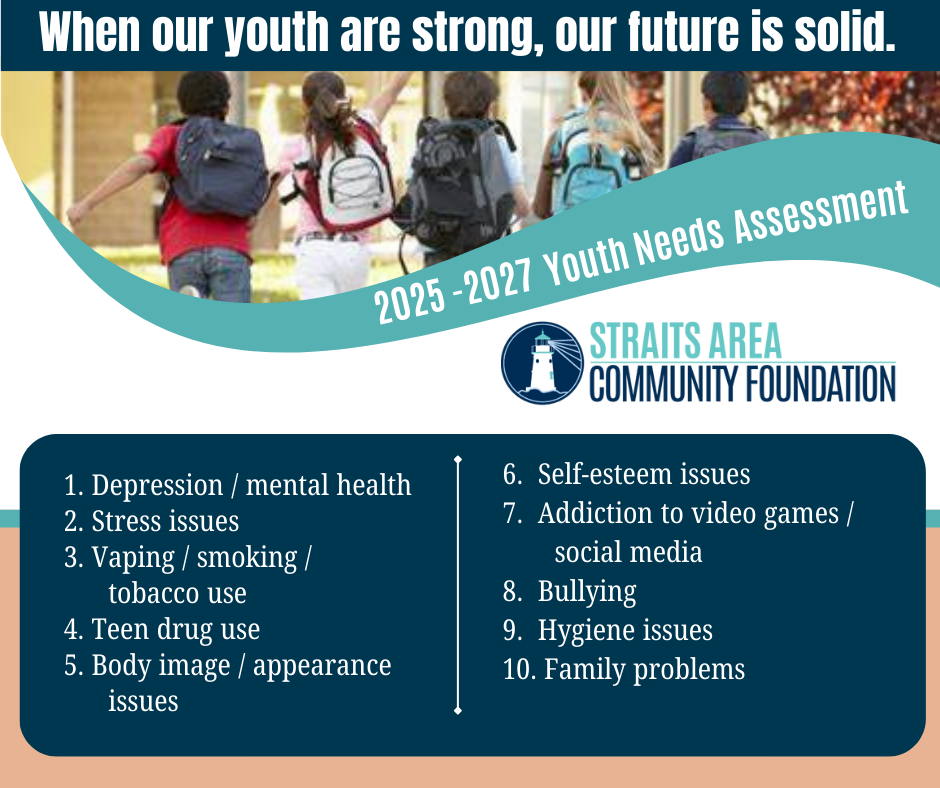 When our youth are strong, our future is solid.

2025 -2027 Youth Needs Assessment

STRAITS AREA
COMMUNITY FOUNDATION

1. Depression / mental health
2. Stress issues
3. Vaping / smoking / tobacco use
4. Teen drug use
5. Body image / appearance issues

6. Self-esteem issues
7. Addiction to video games / social media
8. Bullying
9. Hygiene issues
10. Family problems